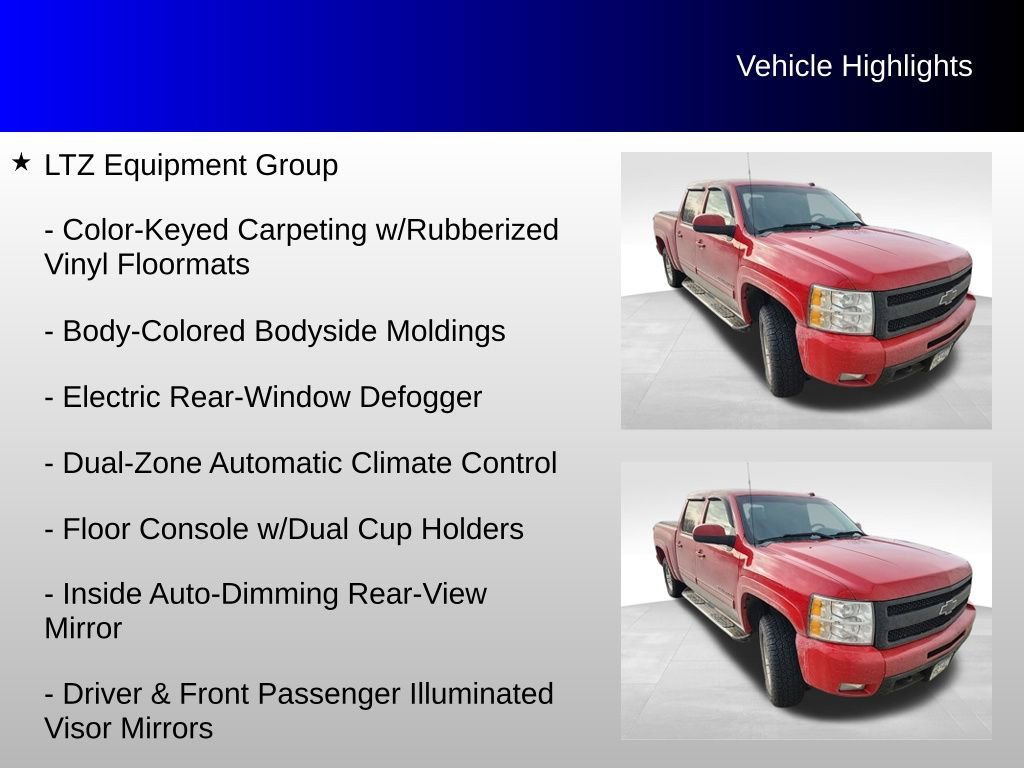 Vehicle Highlights

★ LTZ Equipment Group

- Color-Keyed Carpeting w/Rubberized Vinyl Floormats

- Body-Colored Bodyside Moldings

- Electric Rear-Window Defogger

- Dual-Zone Automatic Climate Control

- Floor Console w/Dual Cup Holders

- Inside Auto-Dimming Rear-View Mirror

- Driver & Front Passenger Illuminated Visor Mirrors